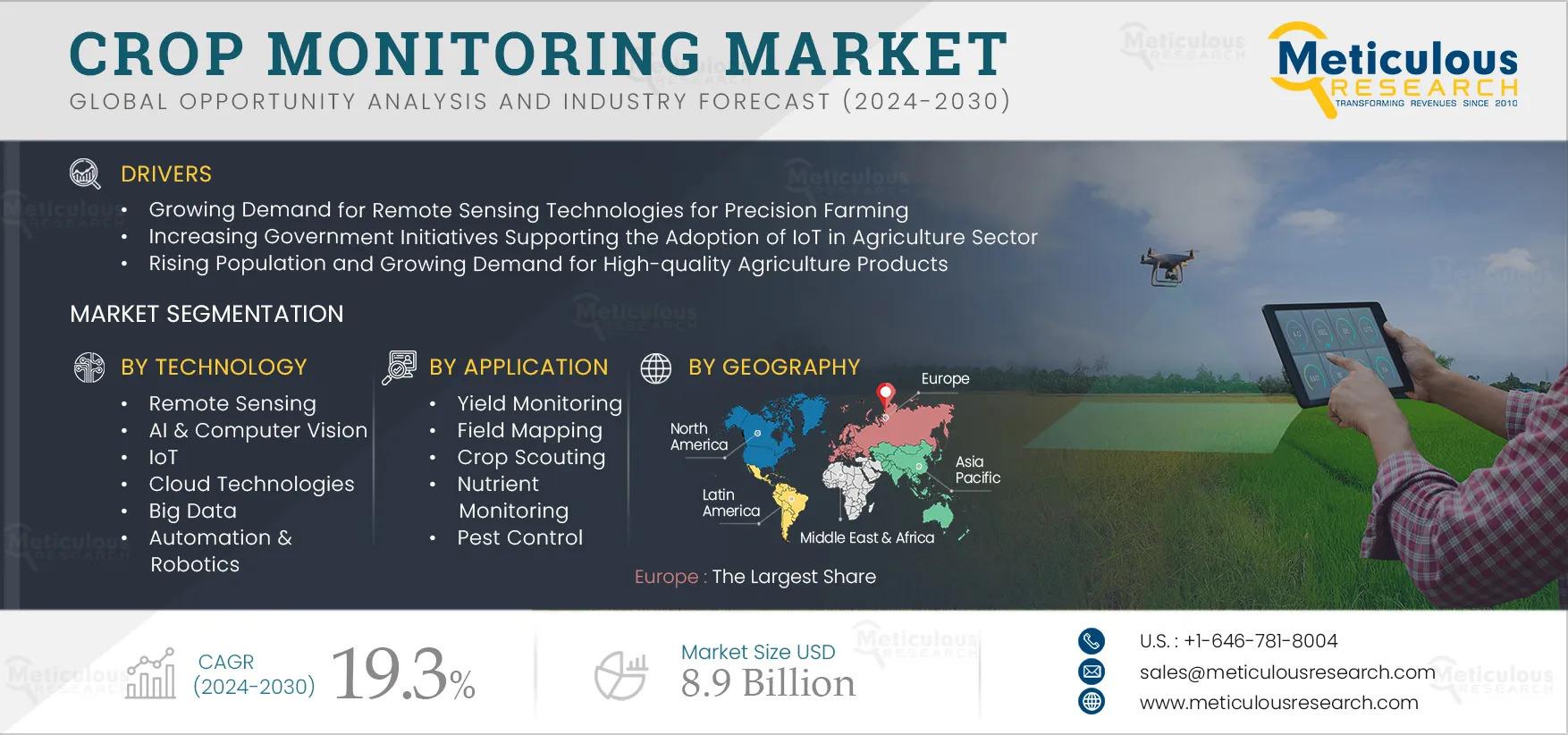 CROP MONITORING MARKET
GLOBAL OPPORTUNITY ANALYSIS AND INDUSTRY FORECAST (2024-2030)

Meticulous RESEARCH
TRANSFORMING REVENUES SINCE 2010

DRIVERS
• Growing Demand for Remote Sensing Technologies for Precision Farming
• Increasing Government Initiatives Supporting the Adoption of IoT in Agriculture Sector
• Rising Population and Growing Demand for High-quality Agriculture Products

MARKET SEGMENTATION

BY TECHNOLOGY
• Remote Sensing
• AI & Computer Vision
• IoT
• Cloud Technologies
• Big Data
• Automation & Robotics

BY APPLICATION
• Yield Monitoring
• Field Mapping
• Crop Scouting
• Nutrient Monitoring
• Pest Control

BY GEOGRAPHY
Europe
North America
Asia Pacific
Latin America
Middle East & Africa

Europe : The Largest Share

CAGR (2024-2030) 19.3%

Market Size USD 8.9 Billion

U.S. : +1-646-781-8004
sales@meticulousresearch.com
www.meticulousresearch.com